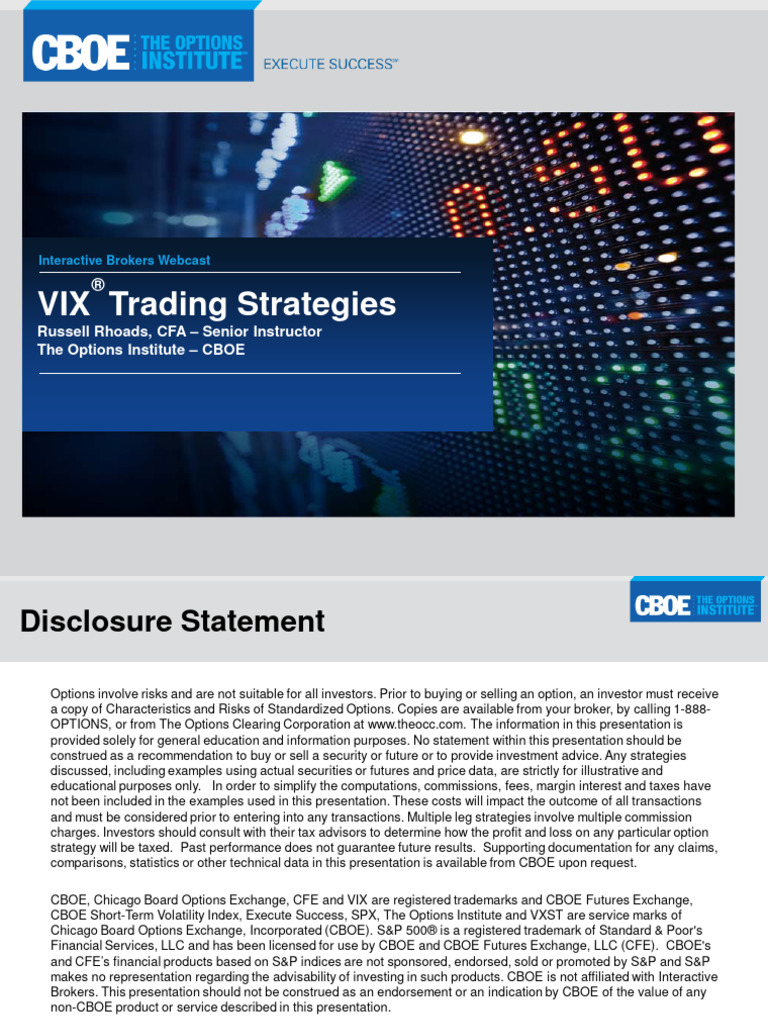 CBOE THE OPTIONS INSTITUTE

EXECUTE SUCCESS℠

Interactive Brokers Webcast

VIX® Trading Strategies

Russell Rhoads, CFA – Senior Instructor
The Options Institute – CBOE

Disclosure Statement

CBOE THE OPTIONS INSTITUTE

Options involve risks and are not suitable for all investors. Prior to buying or selling an option, an investor must receive a copy of Characteristics and Risks of Standardized Options. Copies are available from your broker, by calling 1-888-OPTIONS, or from The Options Clearing Corporation at www.theocc.com. The information in this presentation is provided solely for general education and information purposes. No statement within this presentation should be construed as a recommendation to buy or sell a security or future or to provide investment advice. Any strategies discussed, including examples using actual securities or futures and price data, are strictly for illustrative and educational purposes only. In order to simplify the computations, commissions, fees, margin interest and taxes have not been included in the examples used in this presentation. These costs will impact the outcome of all transactions and must be considered prior to entering into any transactions. Multiple leg strategies involve multiple commission charges. Investors should consult with their tax advisors to determine how the profit and loss on any particular option strategy will be taxed. Past performance does not guarantee future results. Supporting documentation for any claims, comparisons, statistics or other technical data in this presentation is available from CBOE upon request.

CBOE, Chicago Board Options Exchange, CFE and VIX are registered trademarks and CBOE Futures Exchange, CBOE Short-Term Volatility Index, Execute Success, SPX, The Options Institute and VXST are service marks of Chicago Board Options Exchange, Incorporated (CBOE). S&P 500® is a registered trademark of Standard & Poor's Financial Services, LLC and has been licensed for use by CBOE and CBOE Futures Exchange, LLC (CFE). CBOE's and CFE's financial products based on S&P indices are not sponsored, endorsed, sold or promoted by S&P and S&P makes no representation regarding the advisability of investing in such products. CBOE is not affiliated with Interactive Brokers. This presentation should not be construed as an endorsement or an indication by CBOE of the value of any non-CBOE product or service described in this presentation.